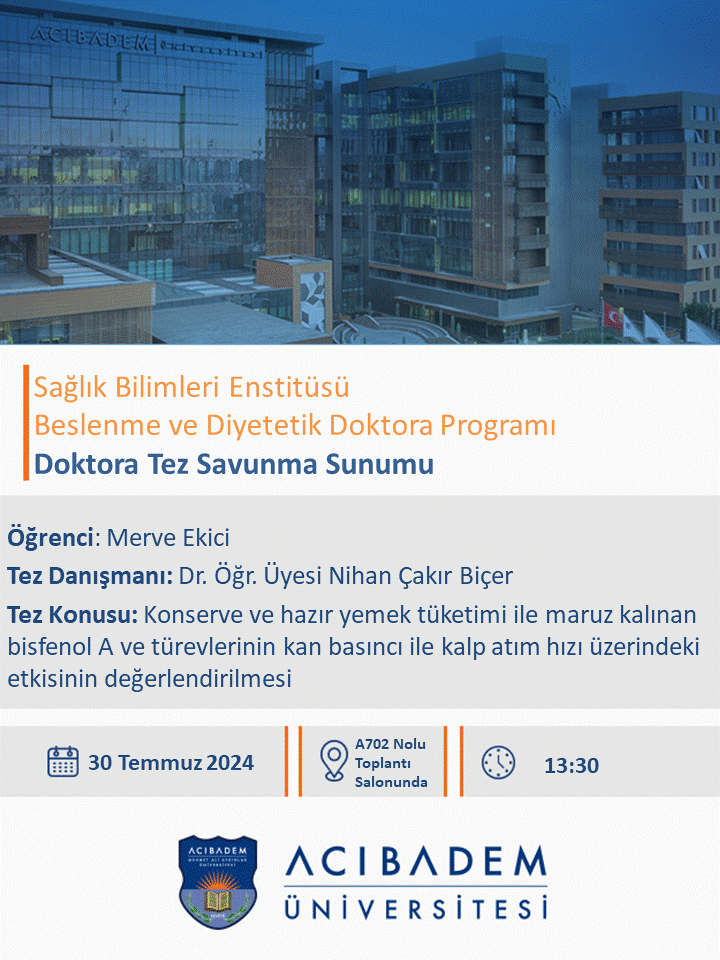 ACIBADEM

Sağlık Bilimleri Enstitüsü
Beslenme ve Diyetetik Doktora Programı
Doktora Tez Savunma Sunumu

Öğrenci: Merve Ekici

Tez Danışmanı: Dr. Öğr. Üyesi Nihan Çakır Biçer

Tez Konusu: Konserve ve hazır yemek tüketimi ile maruz kalınan bisfenol A ve türevlerinin kan basıncı ile kalp atım hızı üzerindeki etkisinin değerlendirilmesi

30 Temmuz 2024

A702 Nolu Toplantı Salonunda

13:30

ACIBADEM MEHMET ALİ AYDINLAR ÜNİVERSİTESİ

ACIBADEM ÜNİVERSİTESİ